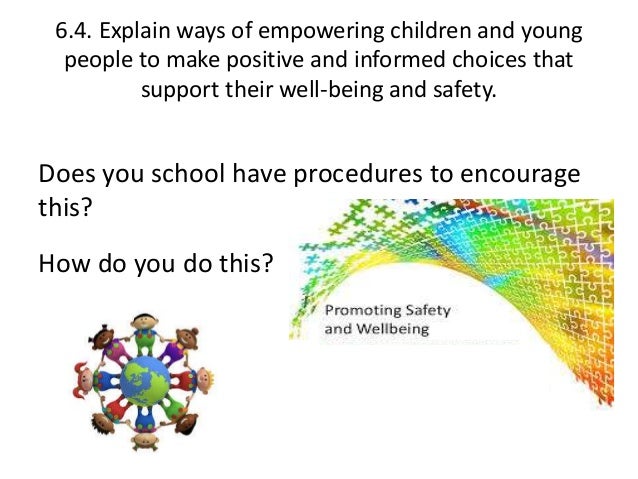 6.4. Explain ways of empowering children and young people to make positive and informed choices that support their well-being and safety.

Does you school have procedures to encourage this?

How do you do this?

Promoting Safety and Wellbeing